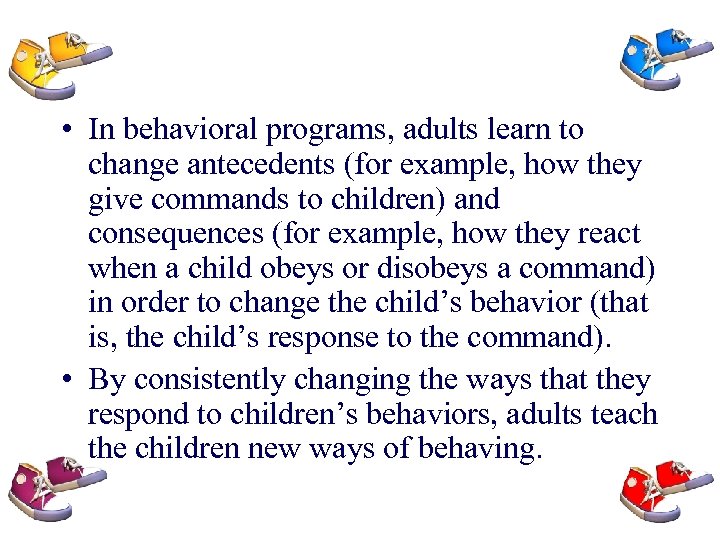 • In behavioral programs, adults learn to change antecedents (for example, how they give commands to children) and consequences (for example, how they react when a child obeys or disobeys a command) in order to change the child’s behavior (that is, the child’s response to the command).

• By consistently changing the ways that they respond to children’s behaviors, adults teach the children new ways of behaving.